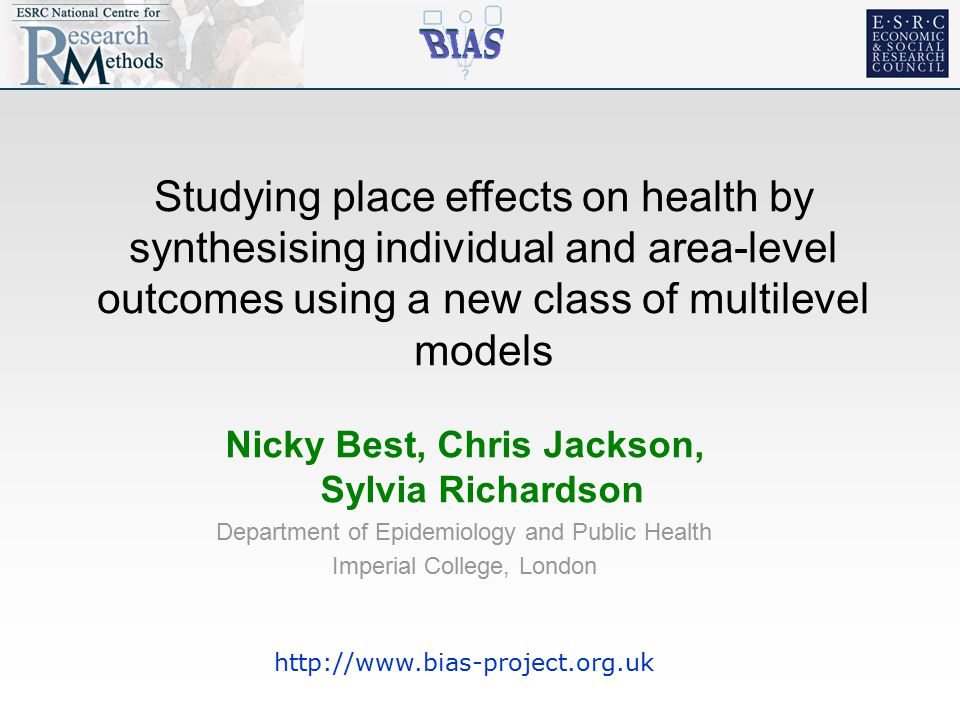 ESRC National Centre for Research Methods

BIAS

E·S·R·C ECONOMIC & SOCIAL RESEARCH COUNCIL

Studying place effects on health by synthesising individual and area-level outcomes using a new class of multilevel models

Nicky Best, Chris Jackson, Sylvia Richardson

Department of Epidemiology and Public Health

Imperial College, London

http://www.bias-project.org.uk